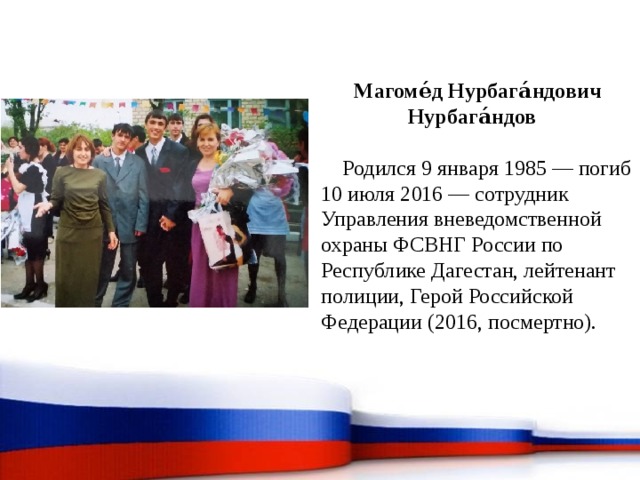 Магоме́д Нурбага́ндович Нурбага́ндов

Родился 9 января 1985 — погиб 10 июля 2016 — сотрудник Управления вневедомственной охраны ФСВНГ России по Республике Дагестан, лейтенант полиции, Герой Российской Федерации (2016, посмертно).